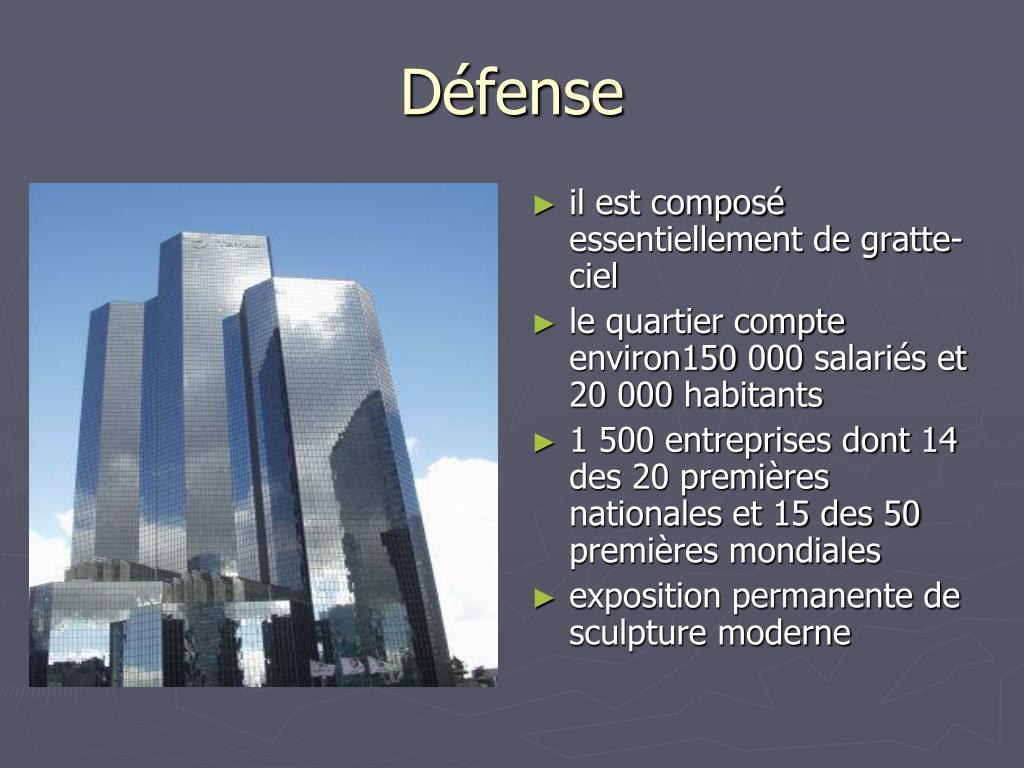 Défense

► il est composé essentiellement de gratte-ciel
► le quartier compte environ150 000 salariés et 20 000 habitants
► 1 500 entreprises dont 14 des 20 premières nationales et 15 des 50 premières mondiales
► exposition permanente de sculpture moderne